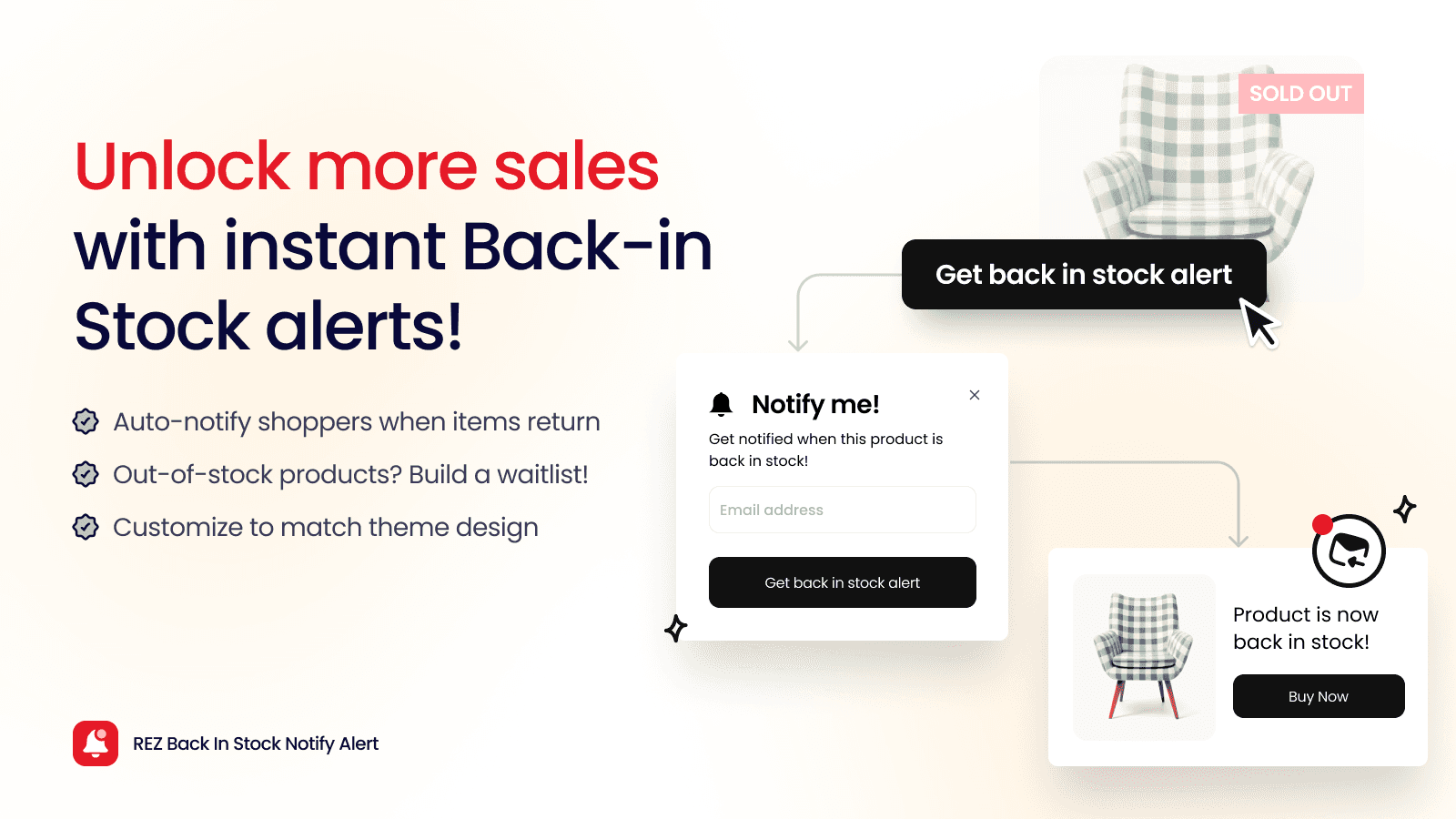 Unlock more sales with instant Back-in Stock alerts!

Auto-notify shoppers when items return

Out-of-stock products? Build a waitlist!

Customize to match theme design

REZ Back In Stock Notify Alert

SOLD OUT

Get back in stock alert

Notify me!

×

Get notified when this product is back in stock!

Email address

Get back in stock alert

Product is now back in stock!

Buy Now